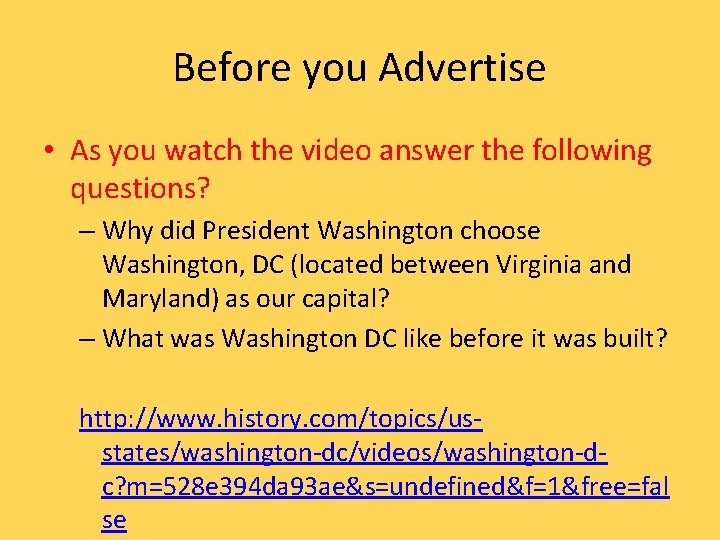 Before you Advertise

• As you watch the video answer the following questions?
– Why did President Washington choose Washington, DC (located between Virginia and Maryland) as our capital?
– What was Washington DC like before it was built?

http://www.history.com/topics/us-states/washington-dc/videos/washington-d-c?m=528e394da93ae&s=undefined&f=1&free=false